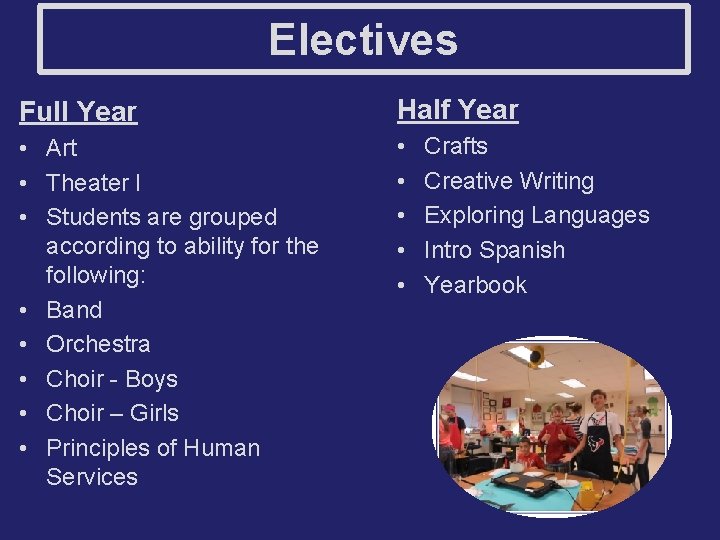 Electives

Full Year
• Art
• Theater I
• Students are grouped according to ability for the following:
• Band
• Orchestra
• Choir - Boys
• Choir – Girls
• Principles of Human Services

Half Year
• Crafts
• Creative Writing
• Exploring Languages
• Intro Spanish
• Yearbook